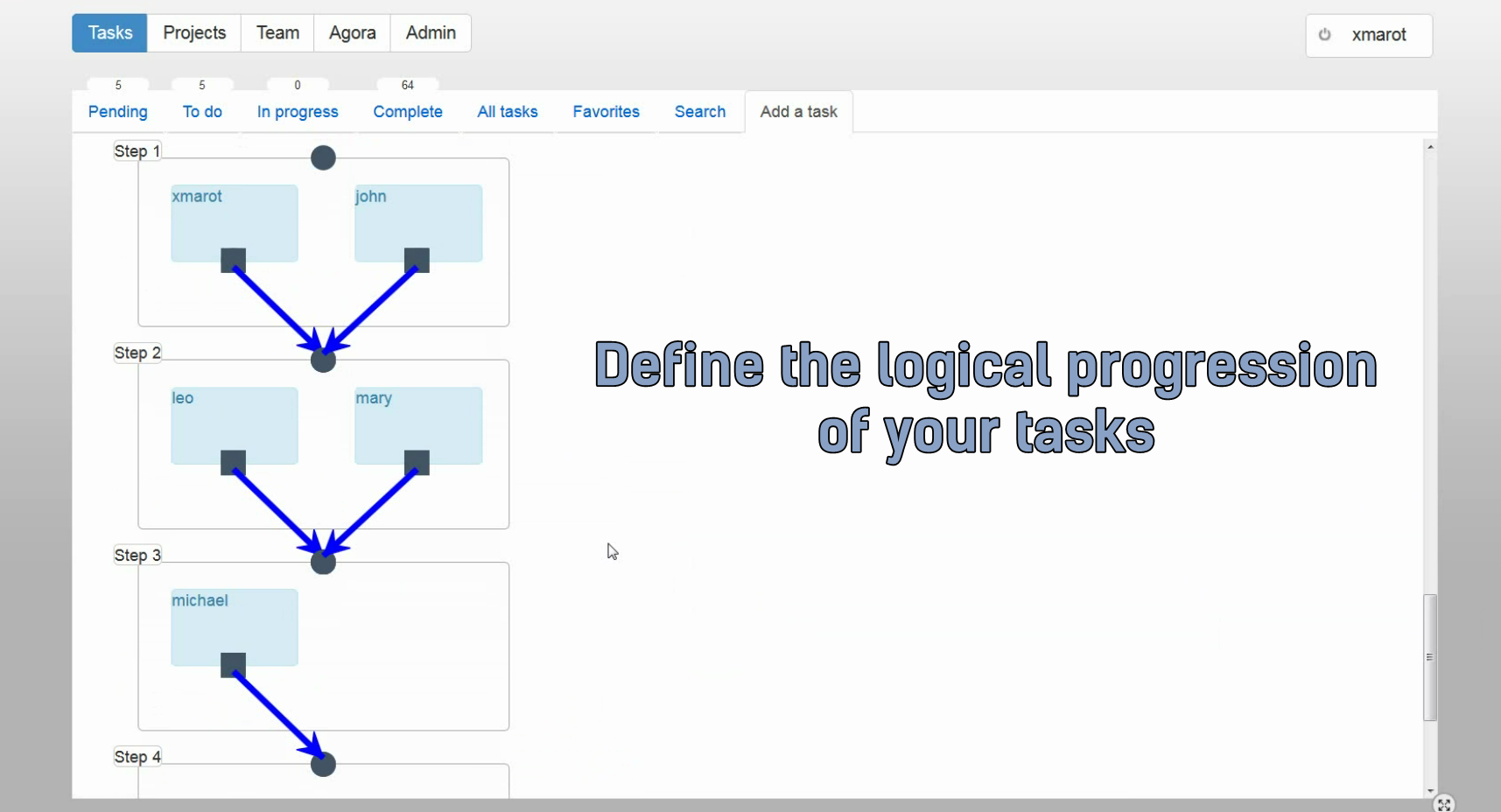 Tasks Projects Team Agora Admin

xmarot

5 Pending
5 To do
0 In progress
64 Complete
All tasks
Favorites
Search
Add a task

Step 1
xmarot
john

Step 2
leo
mary

Step 3
michael

Step 4

Define the logical progression of your tasks